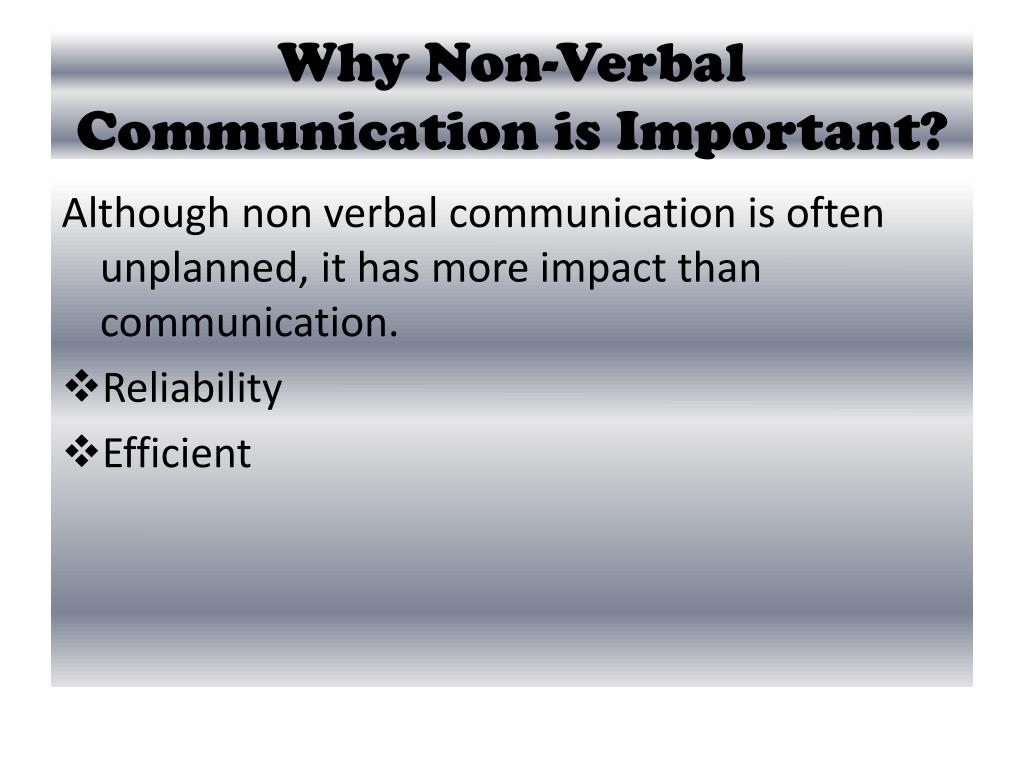 Why Non-Verbal Communication is Important?

Although non verbal communication is often unplanned, it has more impact than communication.

❖Reliability

❖Efficient